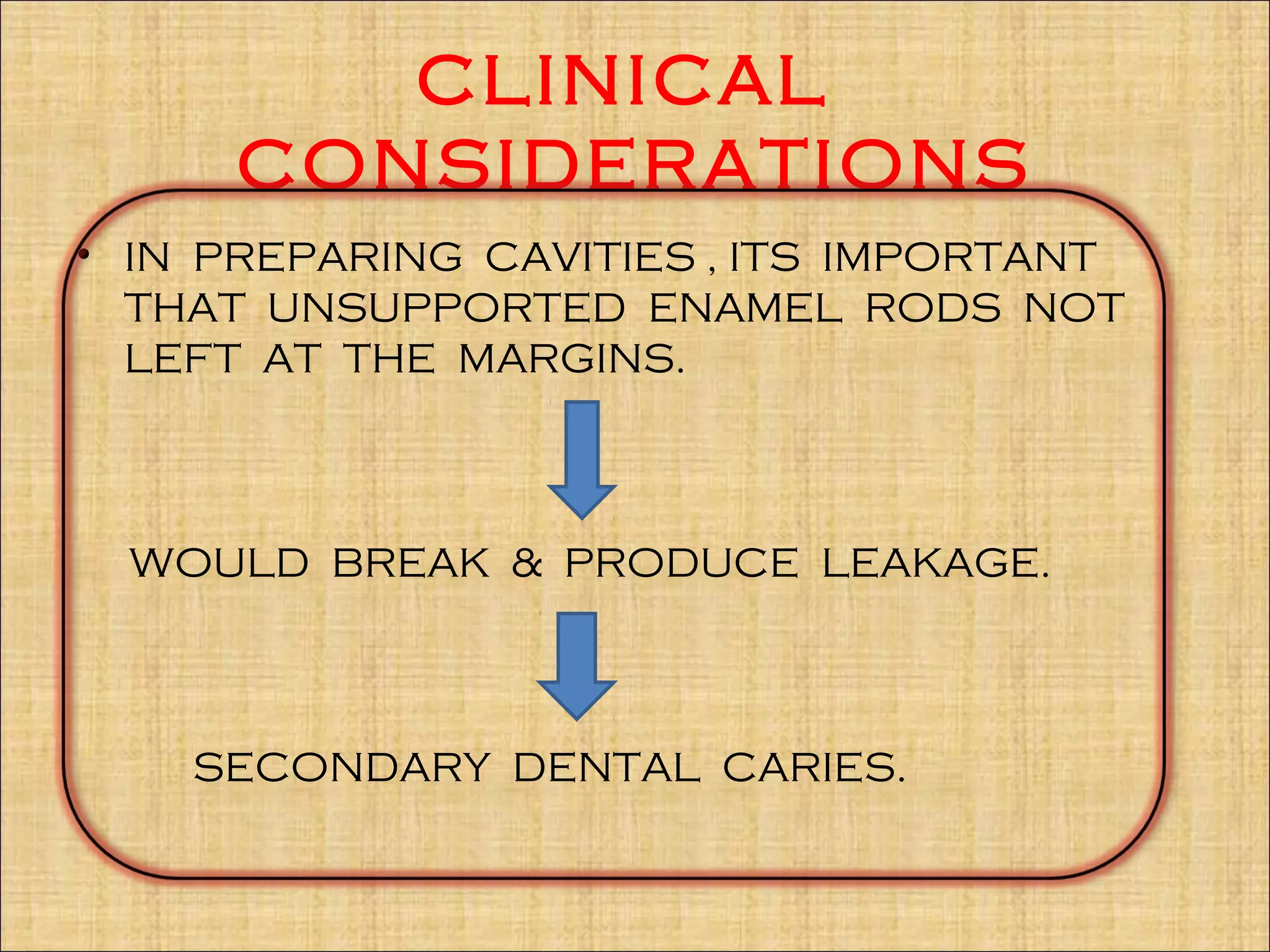 CLINICAL CONSIDERATIONS

• IN PREPARING CAVITIES , ITS IMPORTANT THAT UNSUPPORTED ENAMEL RODS NOT LEFT AT THE MARGINS.

WOULD BREAK & PRODUCE LEAKAGE.

SECONDARY DENTAL CARIES.